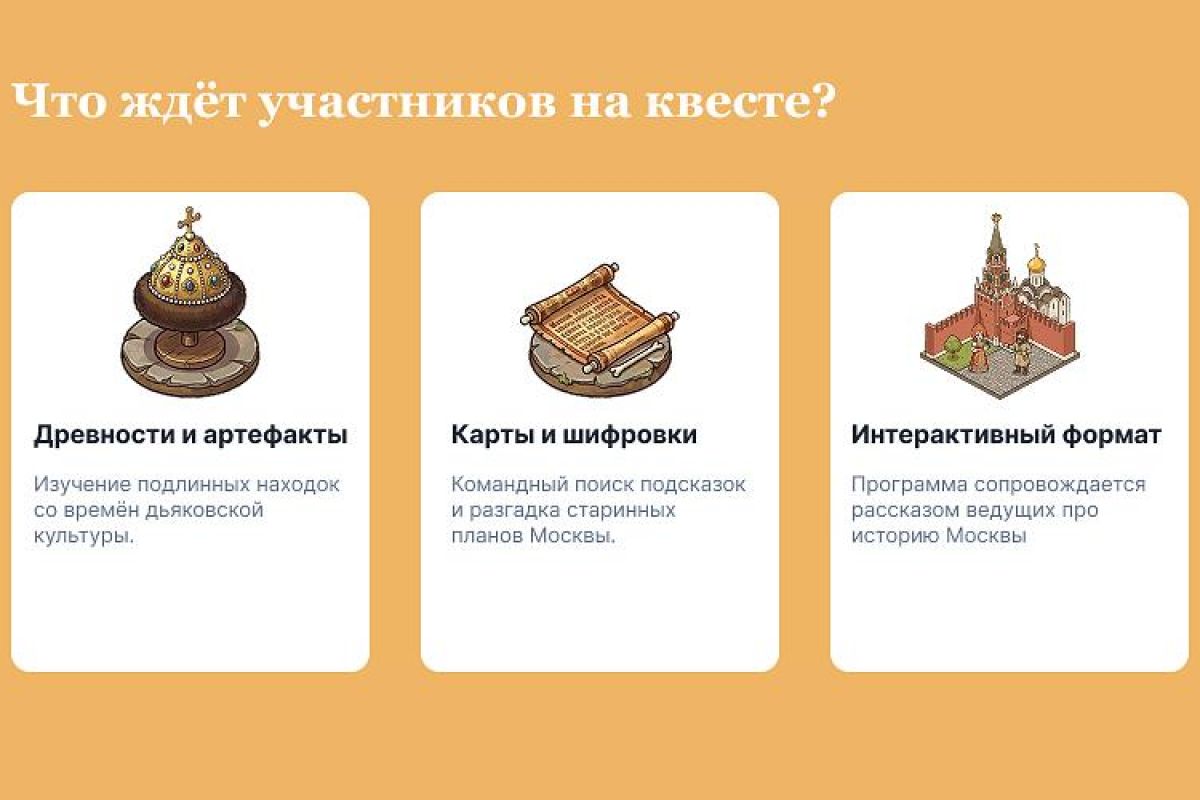 Что ждёт участников на квесте?

Древности и артефакты

Изучение подлинных находок со времён дьяковской культуры.

Карты и шифровки

Командный поиск подсказок и разгадка старинных планов Москвы.

Интерактивный формат

Программа сопровождается рассказом ведущих про историю Москвы